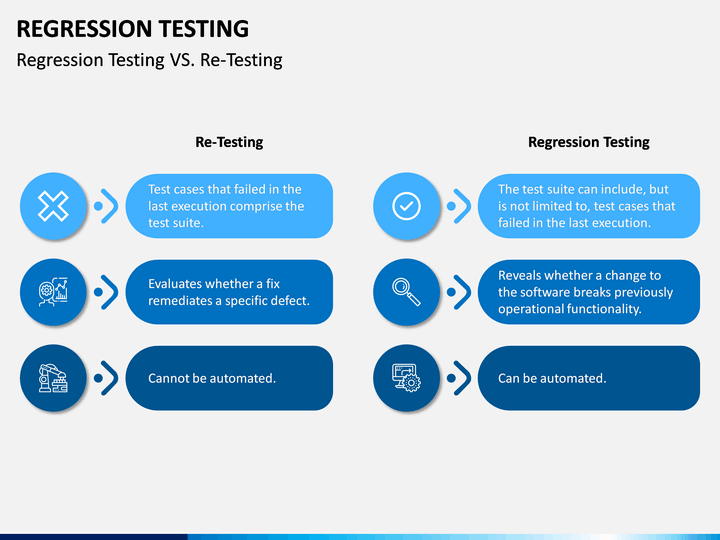 REGRESSION TESTING

Regression Testing VS. Re-Testing

Re-Testing

Test cases that failed in the last execution comprise the test suite.

Evaluates whether a fix remediates a specific defect.

Cannot be automated.

Regression Testing

The test suite can include, but is not limited to, test cases that failed in the last execution.

Reveals whether a change to the software breaks previously operational functionality.

Can be automated.